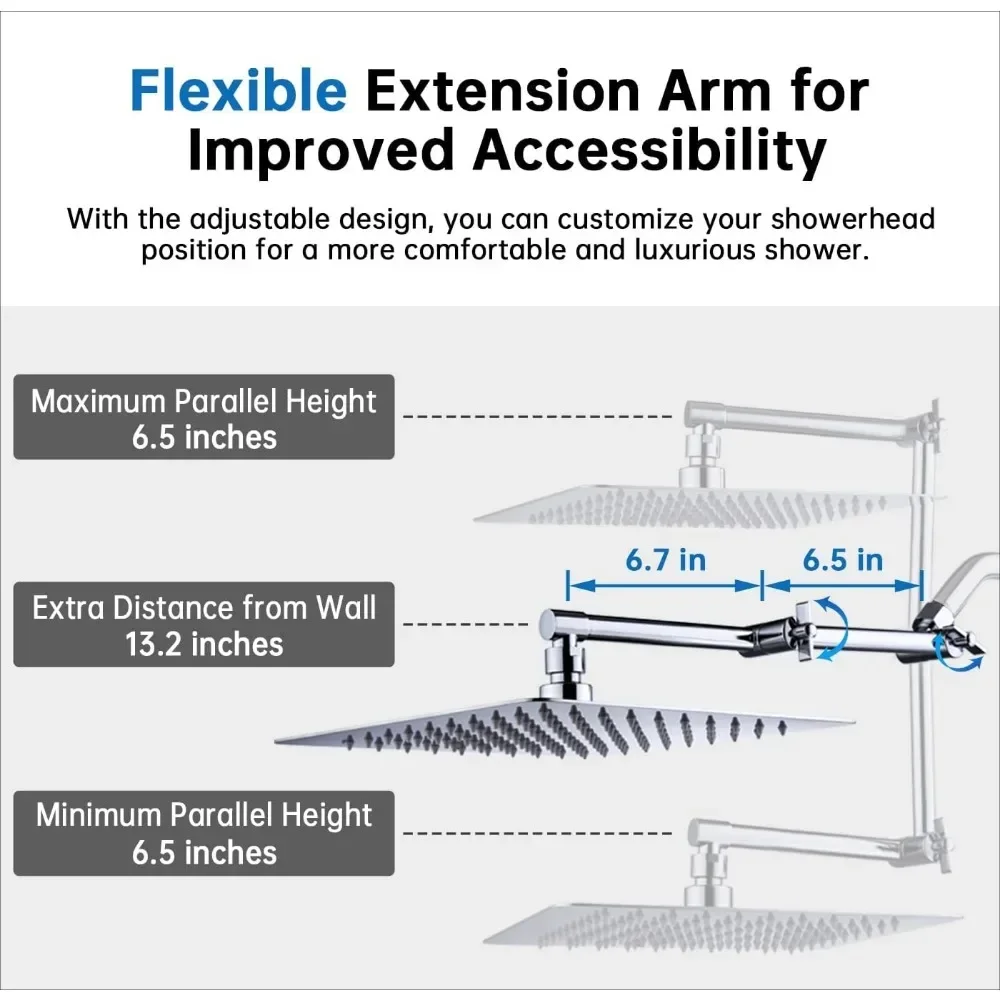 Flexible Extension Arm for Improved Accessibility

With the adjustable design, you can customize your showerhead position for a more comfortable and luxurious shower.

Maximum Parallel Height
6.5 inches

6.7 in

6.5 in

Extra Distance from Wall
13.2 inches

Minimum Parallel Height
6.5 inches